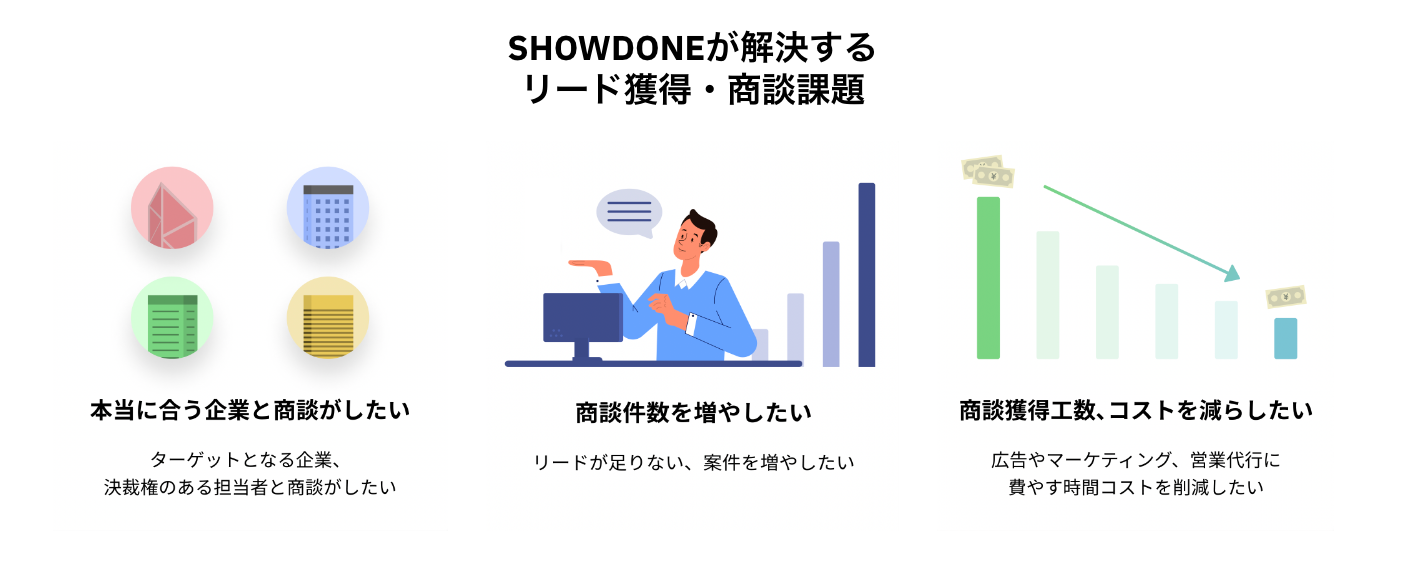 SHOWDONEが解決する
リード獲得・商談課題

本当に合う企業と商談がしたい

ターゲットとなる企業、
決裁権のある担当者と商談がしたい

商談件数を増やしたい

リードが足りない、案件を増やしたい

商談獲得工数、コストを減らしたい

広告やマーケティング、営業代行に
費やす時間コストを削減したい